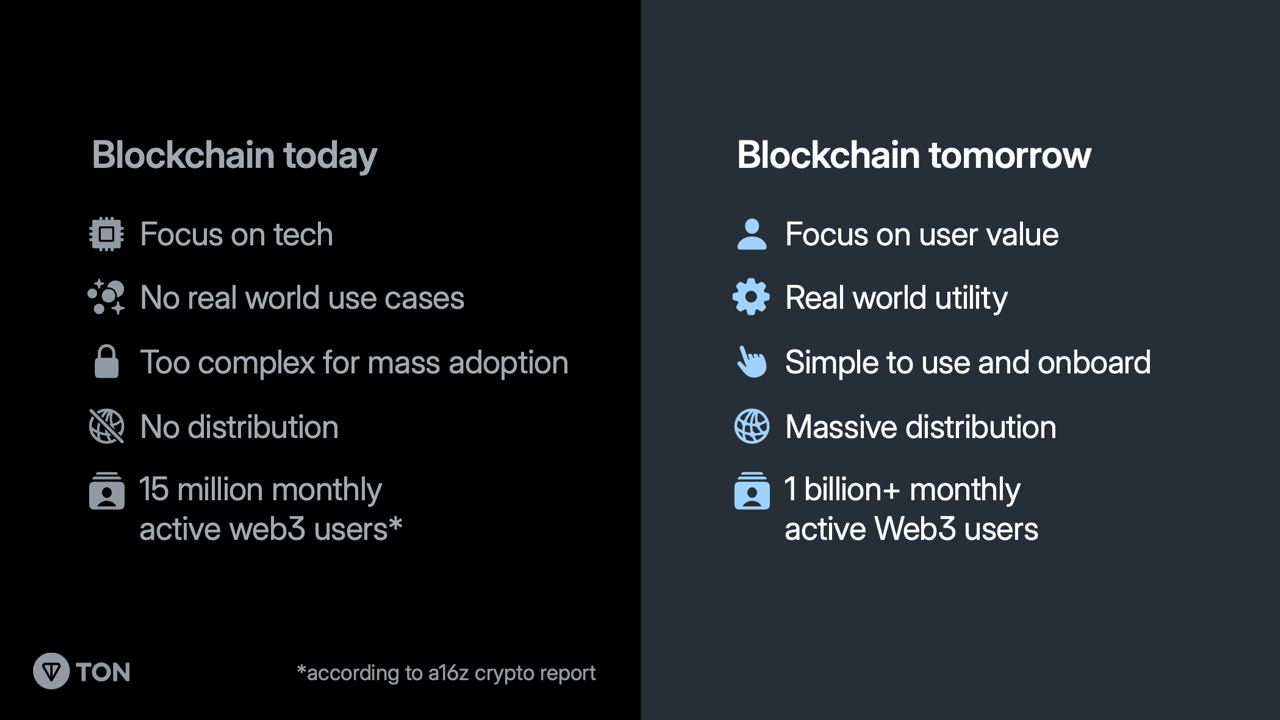 Blockchain today

Focus on tech

No real world use cases

Too complex for mass adoption

No distribution

15 million monthly active web3 users*

TON

*according to a16z crypto report

Blockchain tomorrow

Focus on user value

Real world utility

Simple to use and onboard

Massive distribution

1 billion+ monthly active Web3 users